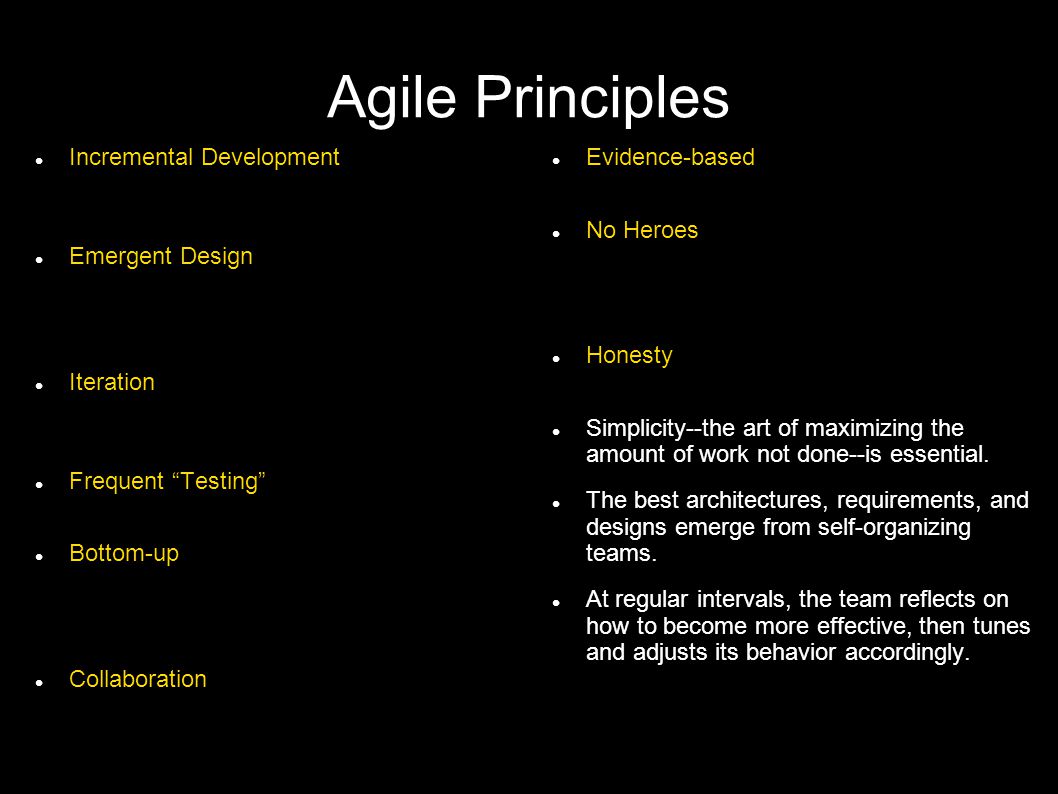 Agile Principles

- Incremental Development
- Emergent Design
- Iteration
- Frequent “Testing”
- Bottom-up
- Collaboration

- Evidence-based
- No Heroes
- Honesty
- Simplicity--the art of maximizing the amount of work not done--is essential.
- The best architectures, requirements, and designs emerge from self-organizing teams.
- At regular intervals, the team reflects on how to become more effective, then tunes and adjusts its behavior accordingly.